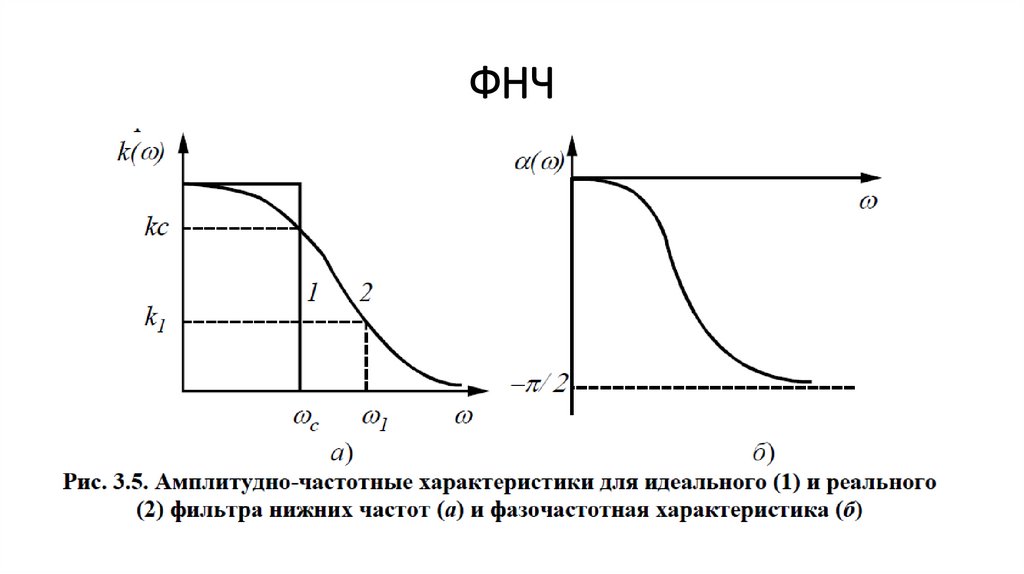 ФНЧ

$k(\omega)$

$kc$

$k_1$

1

2

$\omega_c$

$\omega_1$

$\omega$

а)

$\alpha(\omega)$

$\omega$

$-\pi/2$

б)

Рис. 3.5. Амплитудно-частотные характеристики для идеального (1) и реального (2) фильтра нижних частот (а) и фазочастотная характеристика (б)